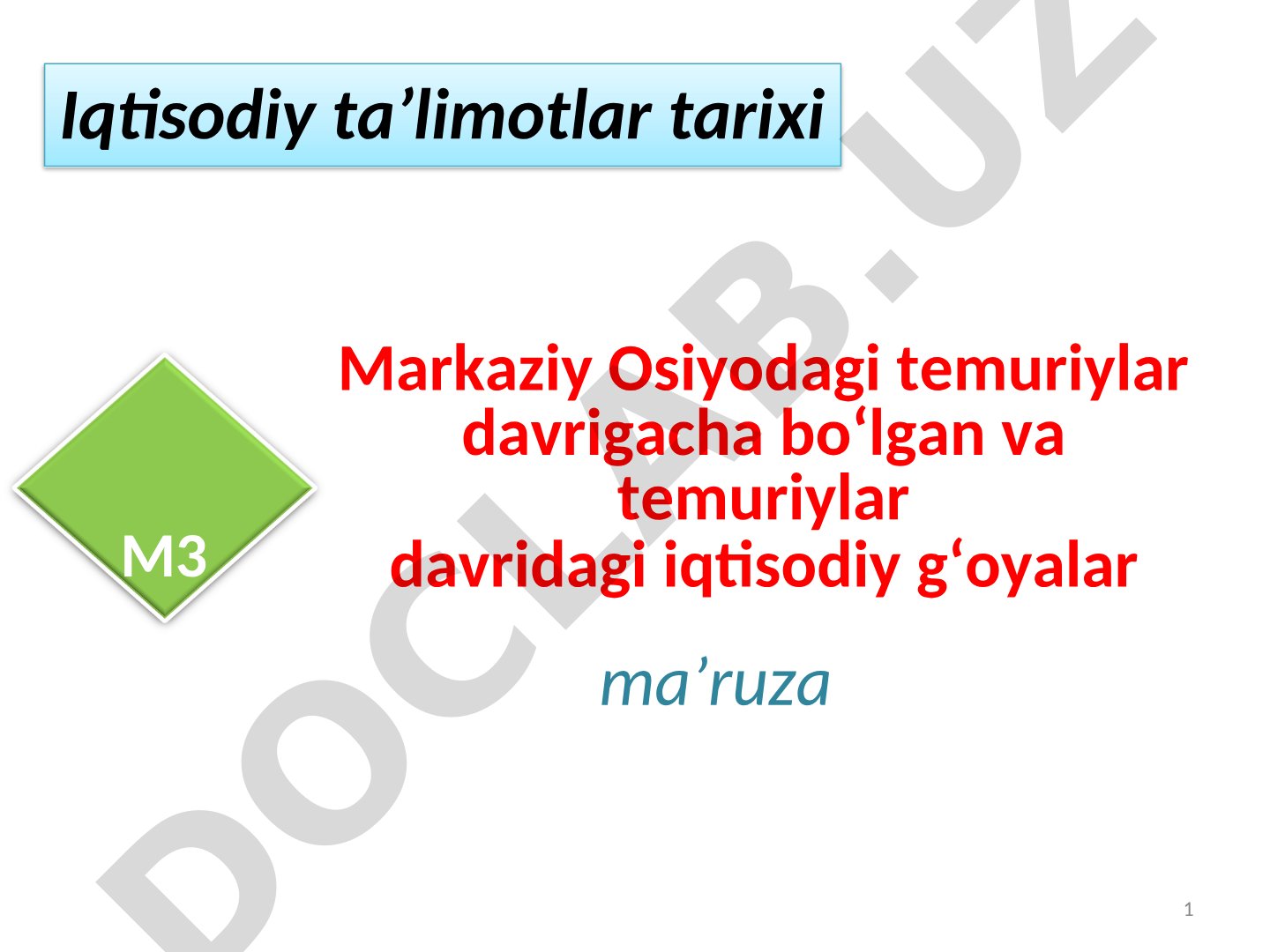 Iqtisodiy ta’limotlar tarixi

M3

Markaziy Osiyodagi temuriylar davrigacha bo‘lgan va temuriylar davridagi iqtisodiy g‘oyalar

ma’ruza

DOCLAB.UZ

1